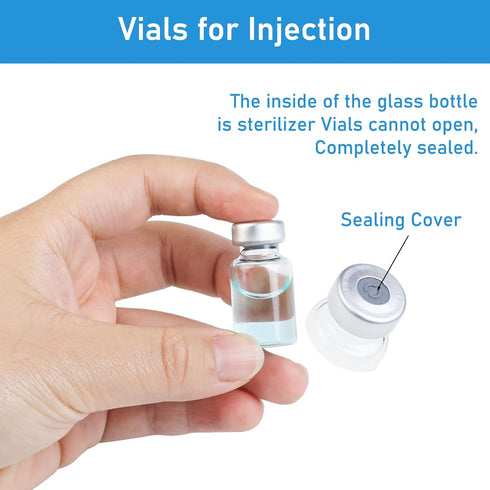 Vials for Injection

The inside of the glass bottle is sterilizer Vials cannot open, Completely sealed.

Sealing Cover